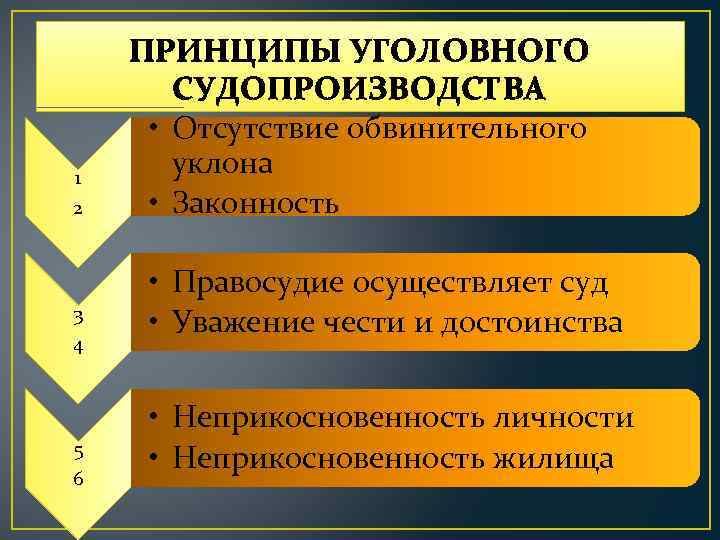 ПРИНЦИПЫ УГОЛОВНОГО СУДОПРОИЗВОДСТВА

1
2

• Отсутствие обвинительного уклона
• Законность

3
4

• Правосудие осуществляет суд
• Уважение чести и достоинства

5
6

• Неприкосновенность личности
• Неприкосновенность жилища